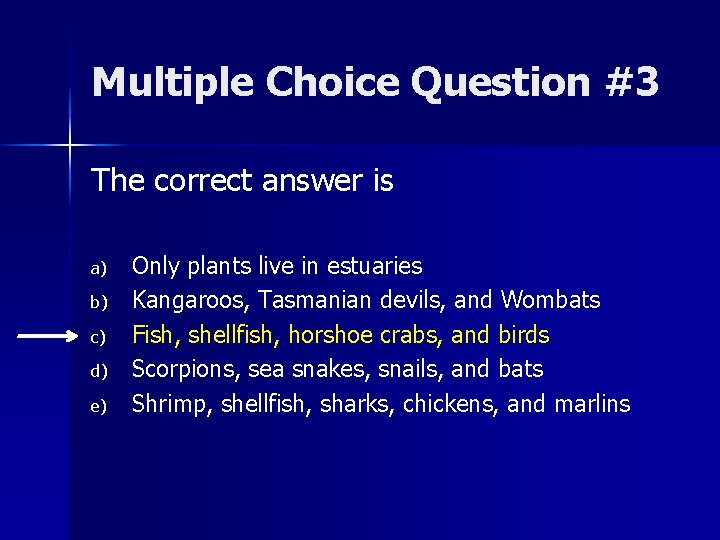 Multiple Choice Question #3

The correct answer is

a) Only plants live in estuaries
b) Kangaroos, Tasmanian devils, and Wombats
c) Fish, shellfish, horshoe crabs, and birds
d) Scorpions, sea snakes, snails, and bats
e) Shrimp, shellfish, sharks, chickens, and marlins